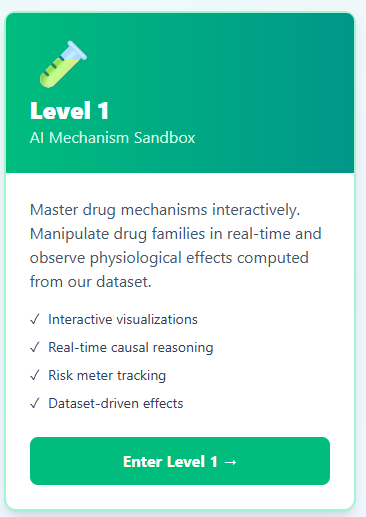 Level 1
AI Mechanism Sandbox

Master drug mechanisms interactively. Manipulate drug families in real-time and observe physiological effects computed from our dataset.

✓ Interactive visualizations
✓ Real-time causal reasoning
✓ Risk meter tracking
✓ Dataset-driven effects

Enter Level 1 →